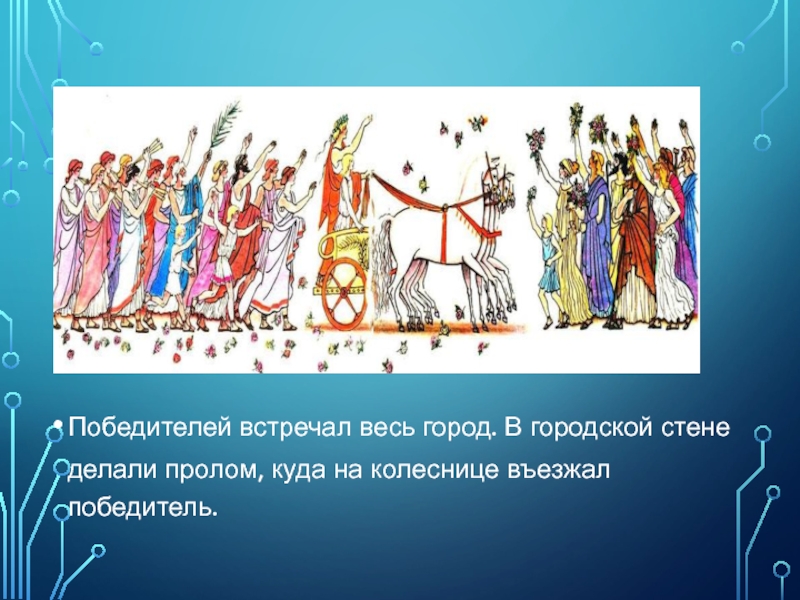 • Победителей встречал весь город. В городской стене делали пролом, куда на колеснице въезжал победитель.